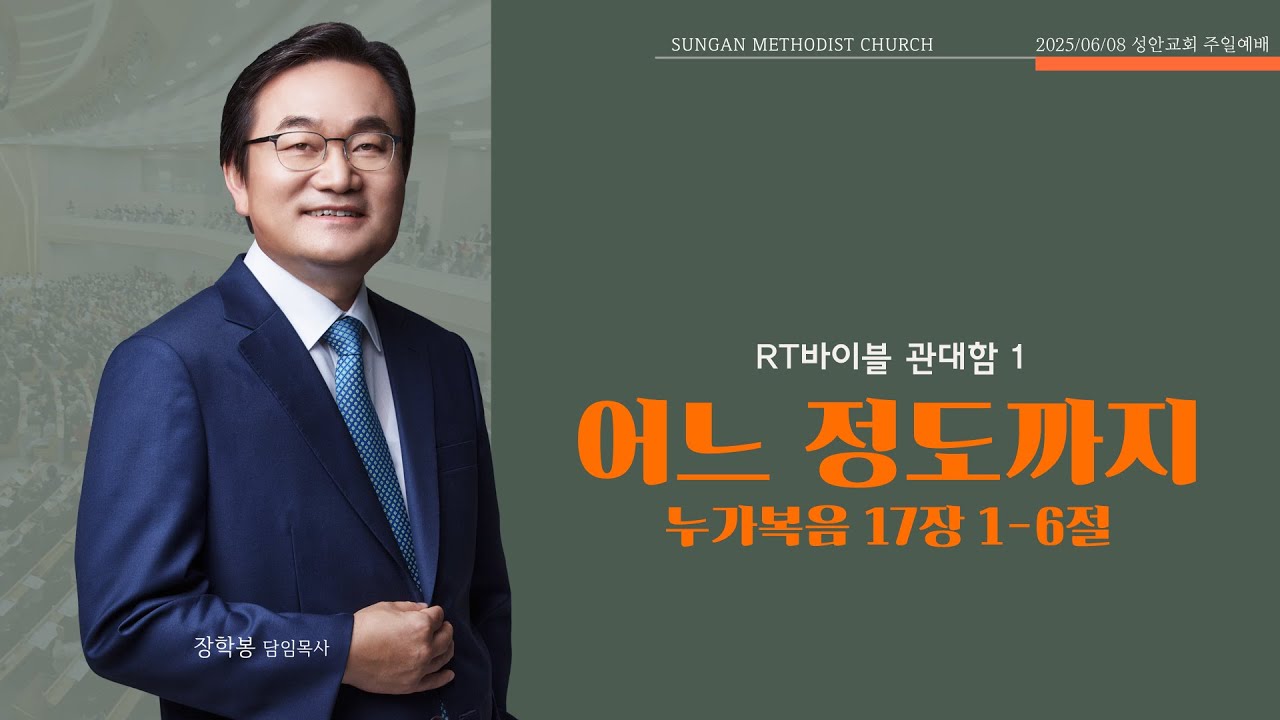 SUNGAN METHODIST CHURCH

2025/06/08 성안교회 주일예배

RT바이블 관대함 1

어느 정도까지

누가복음 17장 1-6절

장학봉 담임목사